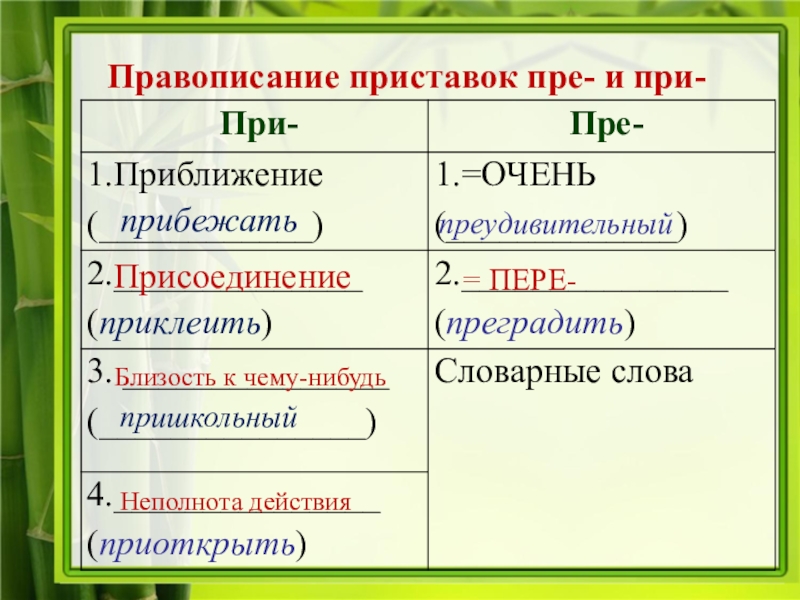 Правописание приставок пре- и при-

| При- | Пре- |
|---|---|
| 1.Приближение (прибежать) | 1.=ОЧЕНЬ (преудивительный) |
| 2.Присоединение (приклеить) | 2.= ПЕРЕ- (преградить) |
| 3.Близость к чему-нибудь (пришкольный) | Словарные слова |
| 4.Неполнота действия (приоткрыть) | |